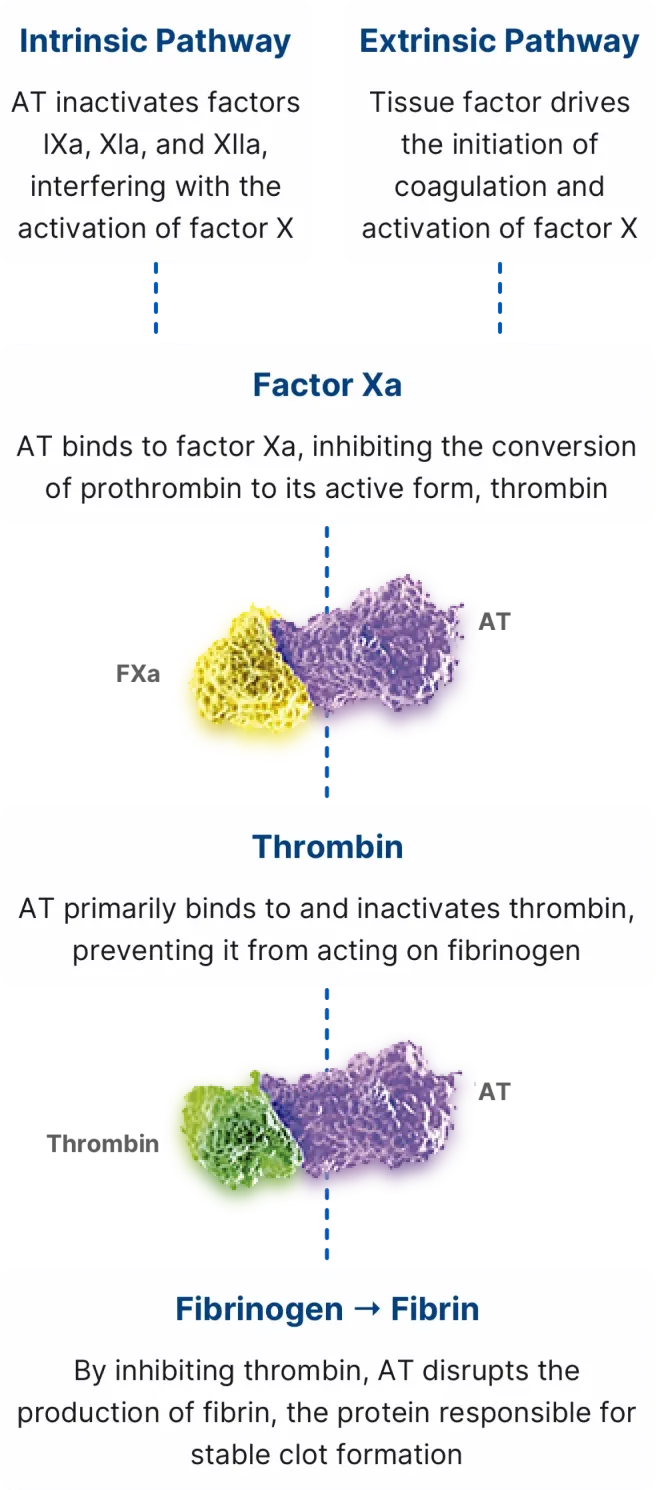 Intrinsic Pathway

AT inactivates factors IXa, XIa, and XIIa, interfering with the activation of factor X

Extrinsic Pathway

Tissue factor drives the initiation of coagulation and activation of factor X

Factor Xa

AT binds to factor Xa, inhibiting the conversion of prothrombin to its active form, thrombin

FXa

AT

Thrombin

AT primarily binds to and inactivates thrombin, preventing it from acting on fibrinogen

Thrombin

AT

Fibrinogen → Fibrin

By inhibiting thrombin, AT disrupts the production of fibrin, the protein responsible for stable clot formation